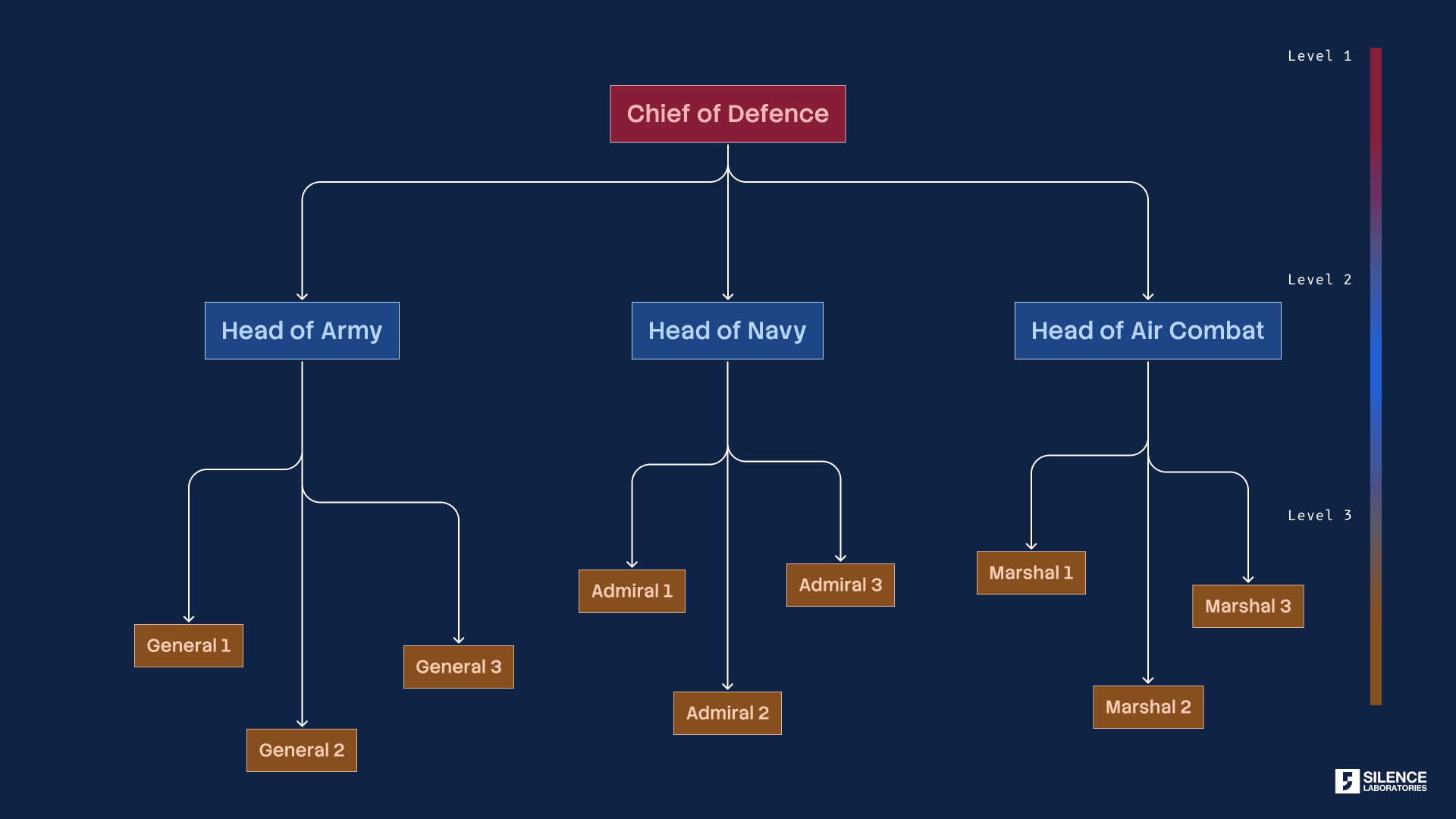 Level 1

Chief of Defence

Level 2

Head of Army

Head of Navy

Head of Air Combat

Level 3

General 1

General 2

General 3

Admiral 1

Admiral 2

Admiral 3

Marshal 1

Marshal 2

Marshal 3

SILENCE LABORATORIES